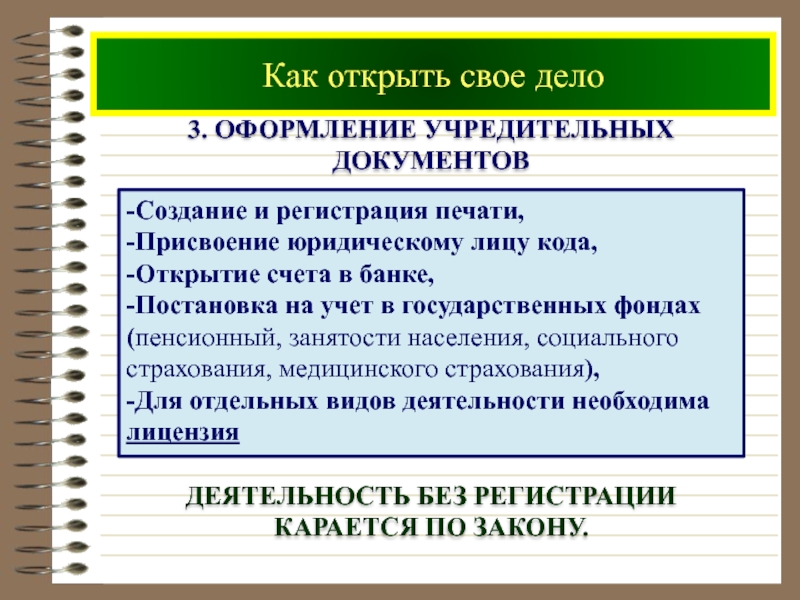 Как открыть свое дело

3. ОФОРМЛЕНИЕ УЧРЕДИТЕЛЬНЫХ ДОКУМЕНТОВ

-Создание и регистрация печати,
-Присвоение юридическому лицу кода,
-Открытие счета в банке,
-Постановка на учет в государственных фондах (пенсионный, занятости населения, социального страхования, медицинского страхования),
-Для отдельных видов деятельности необходима лицензия

ДЕЯТЕЛЬНОСТЬ БЕЗ РЕГИСТРАЦИИ КАРАЕТСЯ ПО ЗАКОНУ.